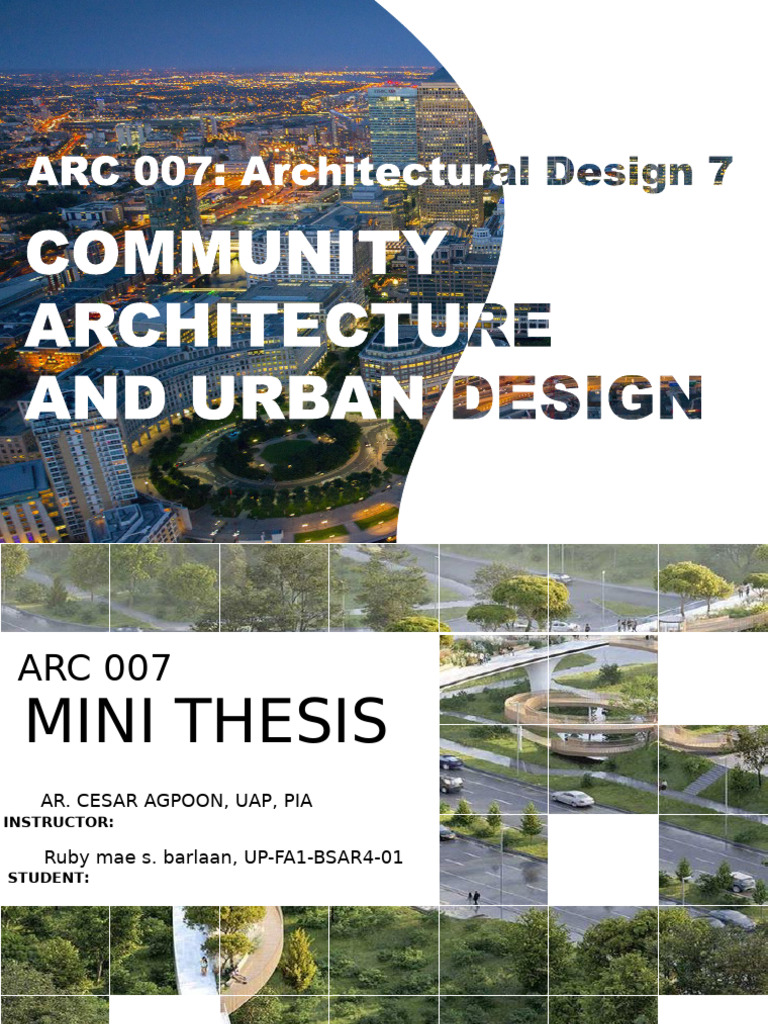 ARC 007: Architectural Design 7

COMMUNITY ARCHITECTURE AND URBAN DESIGN

ARC 007
MINI THESIS

AR. CESAR AGPOON, UAP, PIA
INSTRUCTOR:

Ruby mae s. barlaan, UP-FA1-BSAR4-01
STUDENT: